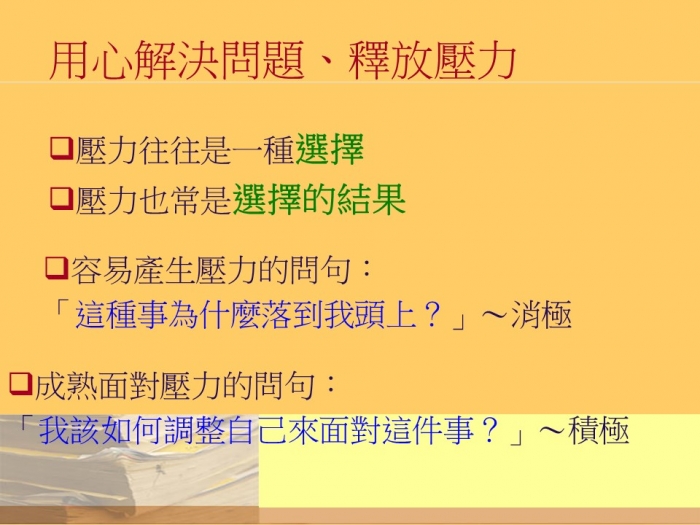 用心解決問題、釋放壓力

❑壓力往往是一種選擇

❑壓力也常是選擇的結果

❑容易產生壓力的問句：
「這種事為什麼落到我頭上？」～消極

❑成熟面對壓力的問句：
「我該如何調整自己來面對這件事？」～積極